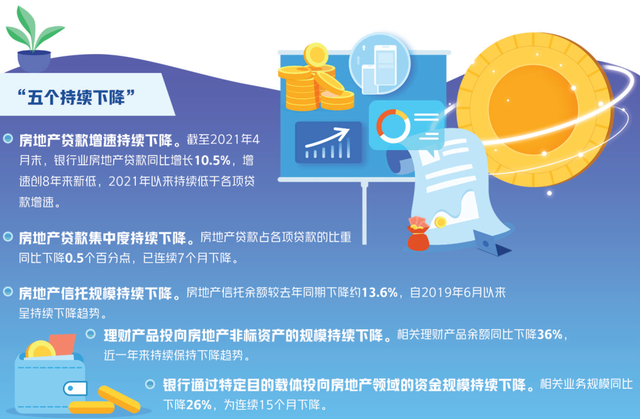 “五个持续下降”

房地产贷款增速持续下降。截至2021年4月末，银行业房地产贷款同比增长10.5%，增速创8年来新低，2021年以来持续低于各项贷款增速。

房地产贷款集中度持续下降。房地产贷款占各项贷款的比重同比下降0.5个百分点，已连续7个月下降。

房地产信托规模持续下降。房地产信托余额较去年同期下降约13.6%，自2019年6月以来呈持续下降趋势。

理财产品投向房地产非标资产的规模持续下降。相关理财产品余额同比下降36%，近一年来持续保持下降趋势。

银行通过特定目的载体投向房地产领域的资金规模持续下降。相关业务规模同比下降26%，为连续15个月下降。